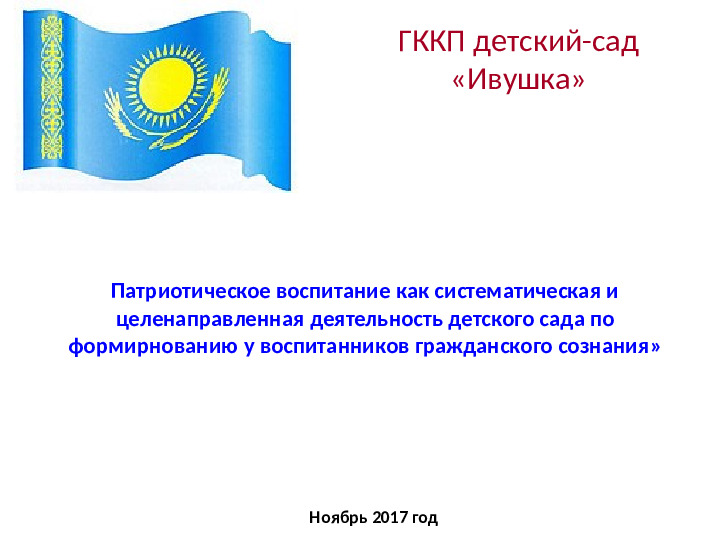 ГККП детский-сад «Ивушка»

Патриотическое воспитание как систематическая и целенаправленная деятельность детского сада по формирнованию у воспитанников гражданского сознания»

Ноябрь 2017 год